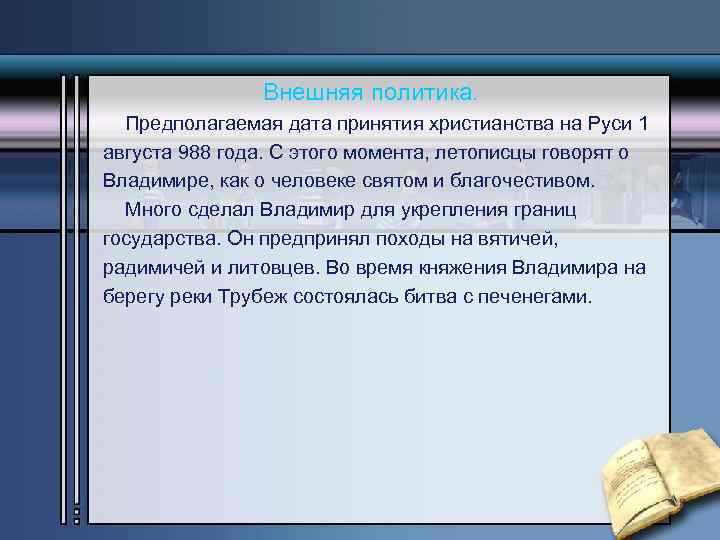 Внешняя политика.

Предполагаемая дата принятия христианства на Руси 1 августа 988 года. С этого момента, летописцы говорят о Владимире, как о человеке святом и благочестивом.

Много сделал Владимир для укрепления границ государства. Он предпринял походы на вятичей, радимичей и литовцев. Во время княжения Владимира на берегу реки Трубеж состоялась битва с печенегами.